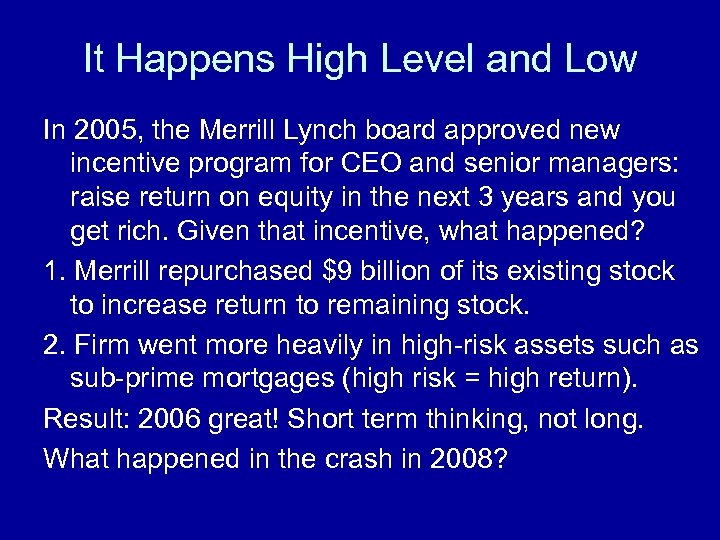 It Happens High Level and Low

In 2005, the Merrill Lynch board approved new incentive program for CEO and senior managers: raise return on equity in the next 3 years and you get rich. Given that incentive, what happened?

1. Merrill repurchased \$9 billion of its existing stock to increase return to remaining stock.

2. Firm went more heavily in high-risk assets such as sub-prime mortgages (high risk = high return).

Result: 2006 great! Short term thinking, not long.

What happened in the crash in 2008?